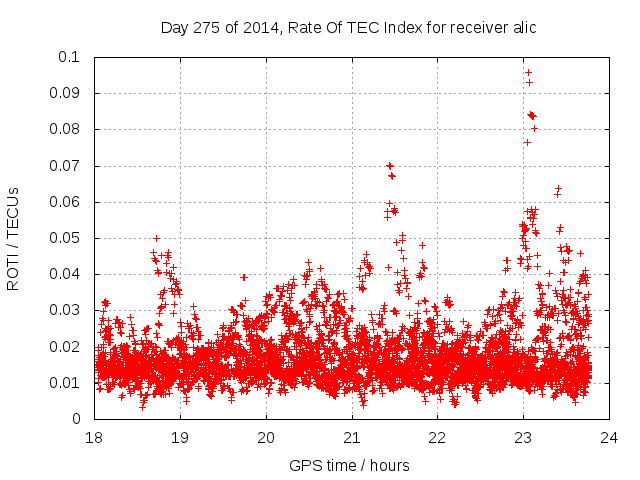 Day 275 of 2014, Rate Of TEC Index for receiver alic

ROTI / TECUs

0.1
0.09
0.08
0.07
0.06
0.05
0.04
0.03
0.02
0.01
0

18
19
20
21
22
23
24

GPS time / hours